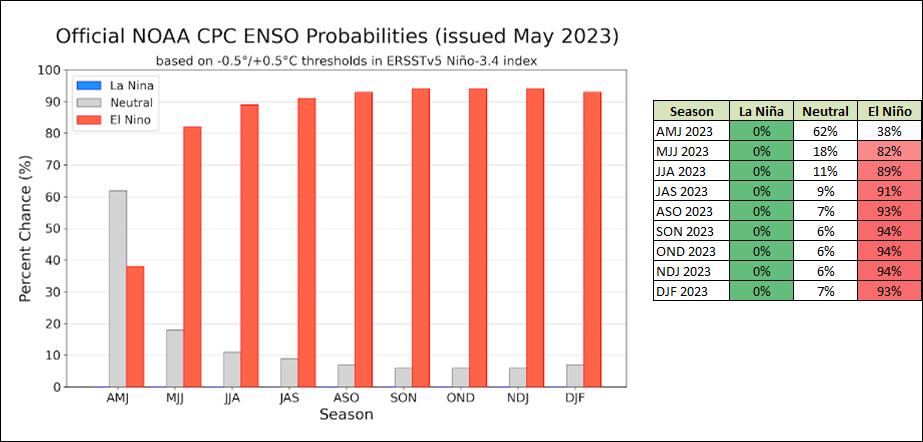 Official NOAA CPC ENSO Probabilities (issued May 2023)

based on -0.5°/+0.5°C thresholds in ERSSTv5 Niño-3.4 index

La Nina
Neutral
El Nino

Percent Chance (%)

100
90
80
70
60
50
40
30
20
10
0

AMJ MJJ JJA JAS ASO SON OND NDJ DJF

Season

| Season | La Niña | Neutral | El Niño |
|---|---|---|---|
| AMJ 2023 | 0% | 62% | 38% |
| MJJ 2023 | 0% | 18% | 82% |
| JJA 2023 | 0% | 11% | 89% |
| JAS 2023 | 0% | 9% | 91% |
| ASO 2023 | 0% | 7% | 93% |
| SON 2023 | 0% | 6% | 94% |
| OND 2023 | 0% | 6% | 94% |
| NDJ 2023 | 0% | 6% | 94% |
| DJF 2023 | 0% | 7% | 93% |